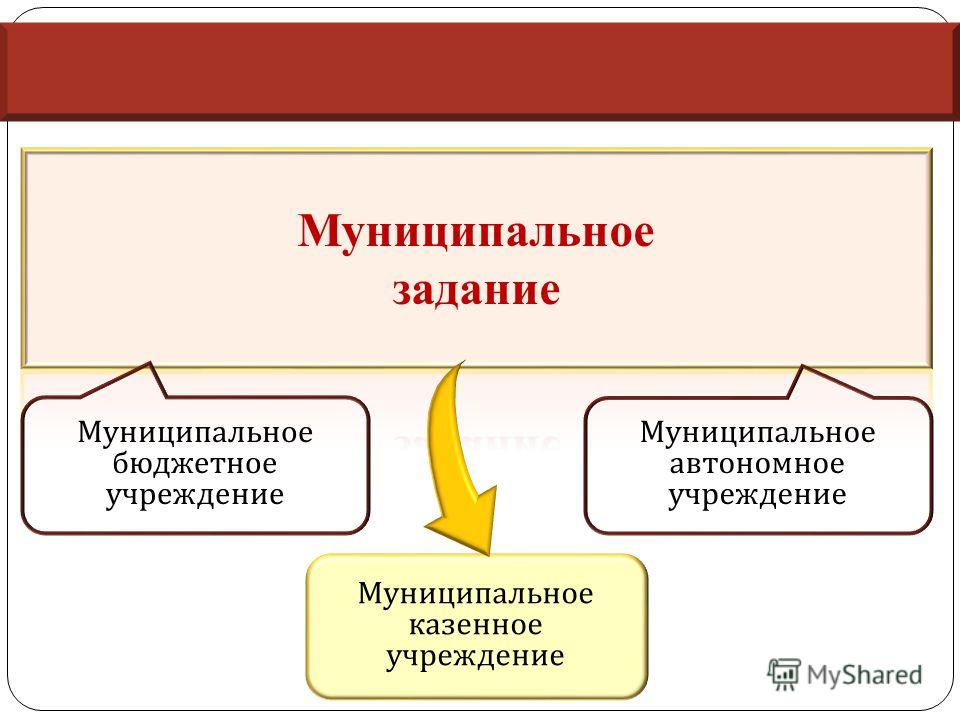 Муниципальное задание

Муниципальное бюджетное учреждение

Муниципальное автономное учреждение

Муниципальное казенное учреждение

MyShared